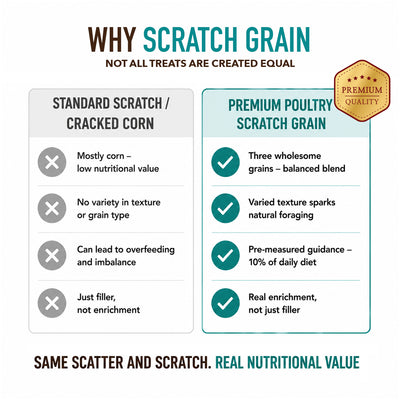 WHY SCRATCH GRAIN
NOT ALL TREATS ARE CREATED EQUAL

PREMIUM QUALITY

STANDARD SCRATCH / CRACKED CORN

Mostly corn – low nutritional value

No variety in texture or grain type

Can lead to overfeeding and imbalance

Just filler, not enrichment

PREMIUM POULTRY SCRATCH GRAIN

Three wholesome grains – balanced blend

Varied texture sparks natural foraging

Pre-measured guidance – 10% of daily diet

Real enrichment, not just filler

SAME SCATTER AND SCRATCH. REAL NUTRITIONAL VALUE